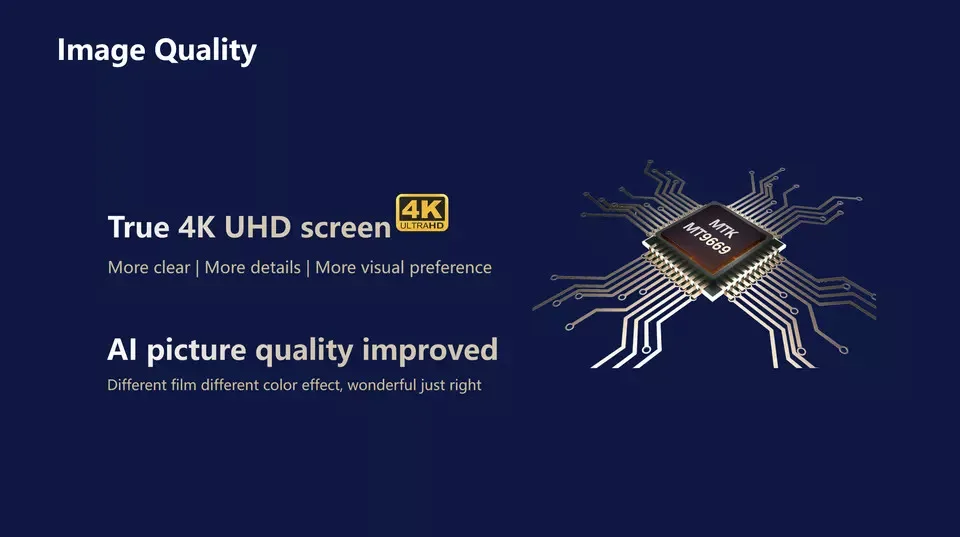 Image Quality

True 4K UHD screen 4K ULTRAHD

More clear | More details | More visual preference

AI picture quality improved

Different film different color effect, wonderful just right

MTK
MT9669